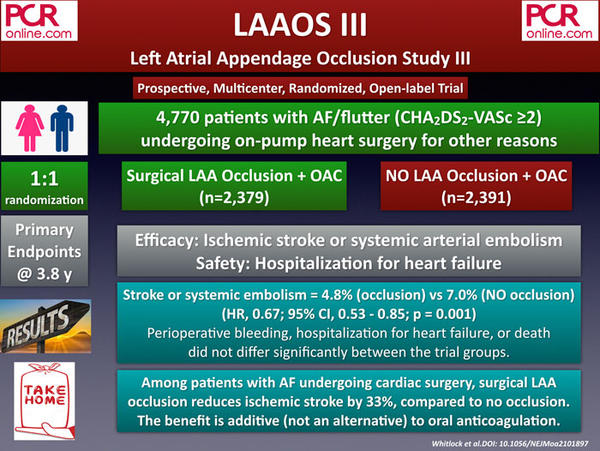 PCR online.com

LAAOS III

PCR online.com

Left Atrial Appendage Occlusion Study III

Prospective, Multicenter, Randomized, Open-label Trial

4,770 patients with AF/flutter ($CHA_2DS_2$-VASc ≥2) undergoing on-pump heart surgery for other reasons

1:1 randomization

Surgical LAA Occlusion + OAC (n=2,379)

NO LAA Occlusion + OAC (n=2,391)

Primary Endpoints @ 3.8 y

Efficacy: Ischemic stroke or systemic arterial embolism
Safety: Hospitalization for heart failure

RESULTS

Stroke or systemic embolism = 4.8% (occlusion) vs 7.0% (NO occlusion) (HR, 0.67; 95% CI, 0.53 - 0.85; p = 0.001)
Perioperative bleeding, hospitalization for heart failure, or death did not differ significantly between the trial groups.

TAKE HOME

Among patients with AF undergoing cardiac surgery, surgical LAA occlusion reduces ischemic stroke by 33%, compared to no occlusion. The benefit is additive (not an alternative) to oral anticoagulation.

Whitlock et al.DOI: 10.1056/NEJMoa2101897